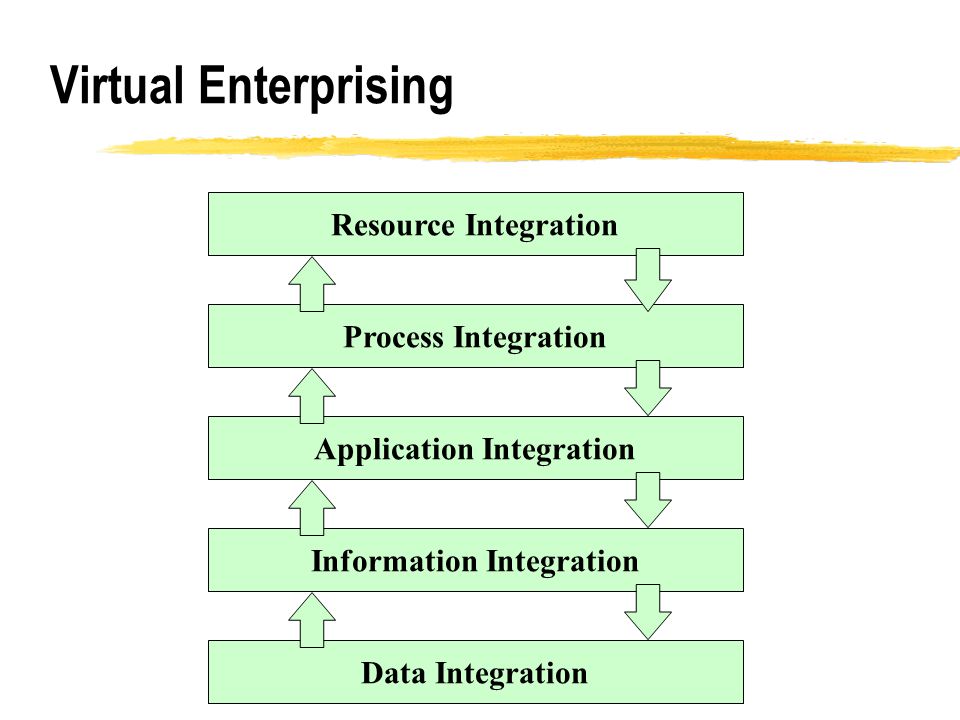 Virtual Enterprising

Resource Integration

Process Integration

Application Integration

Information Integration

Data Integration